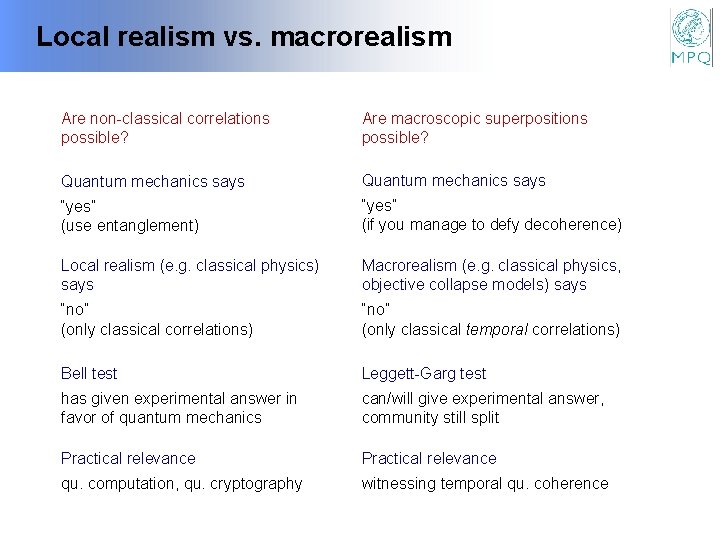 Local realism vs. macrorealism

MPQ

Are non-classical correlations possible?

Quantum mechanics says

"yes"
(use entanglement)

Local realism (e.g. classical physics) says

"no"
(only classical correlations)

Bell test

has given experimental answer in favor of quantum mechanics

Practical relevance

qu. computation, qu. cryptography

Are macroscopic superpositions possible?

Quantum mechanics says

"yes"
(if you manage to defy decoherence)

Macrorealism (e.g. classical physics, objective collapse models) says

"no"
(only classical temporal correlations)

Leggett-Garg test

can/will give experimental answer, community still split

Practical relevance

witnessing temporal qu. coherence